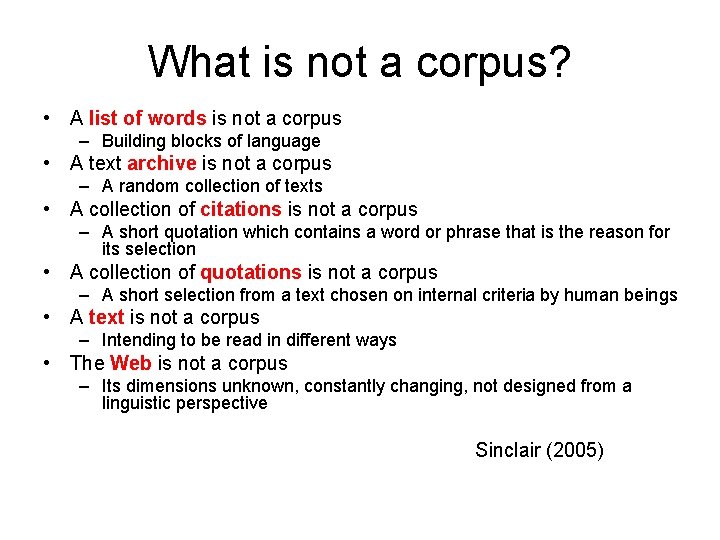 What is not a corpus?

• A list of words is not a corpus
– Building blocks of language
• A text archive is not a corpus
– A random collection of texts
• A collection of citations is not a corpus
– A short quotation which contains a word or phrase that is the reason for its selection
• A collection of quotations is not a corpus
– A short selection from a text chosen on internal criteria by human beings
• A text is not a corpus
– Intending to be read in different ways
• The Web is not a corpus
– Its dimensions unknown, constantly changing, not designed from a linguistic perspective

Sinclair (2005)